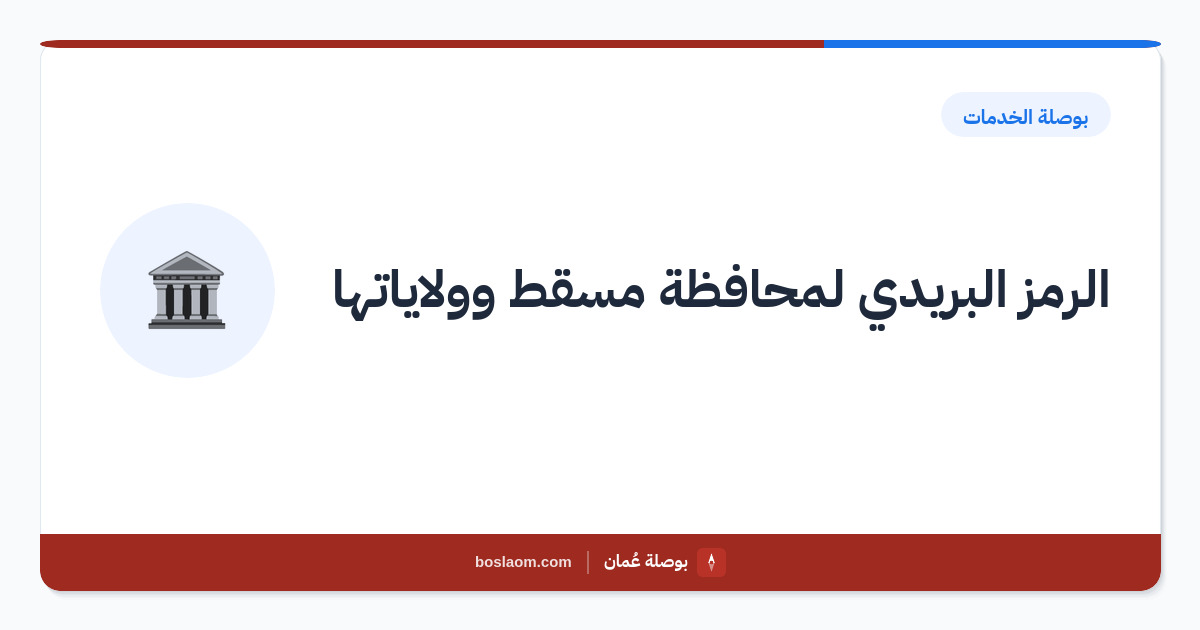 بوصلة الخدمات

الرمز البريدي لمحافظة مسقط وولاياتها

بوصلة عُمان | boslaom.com